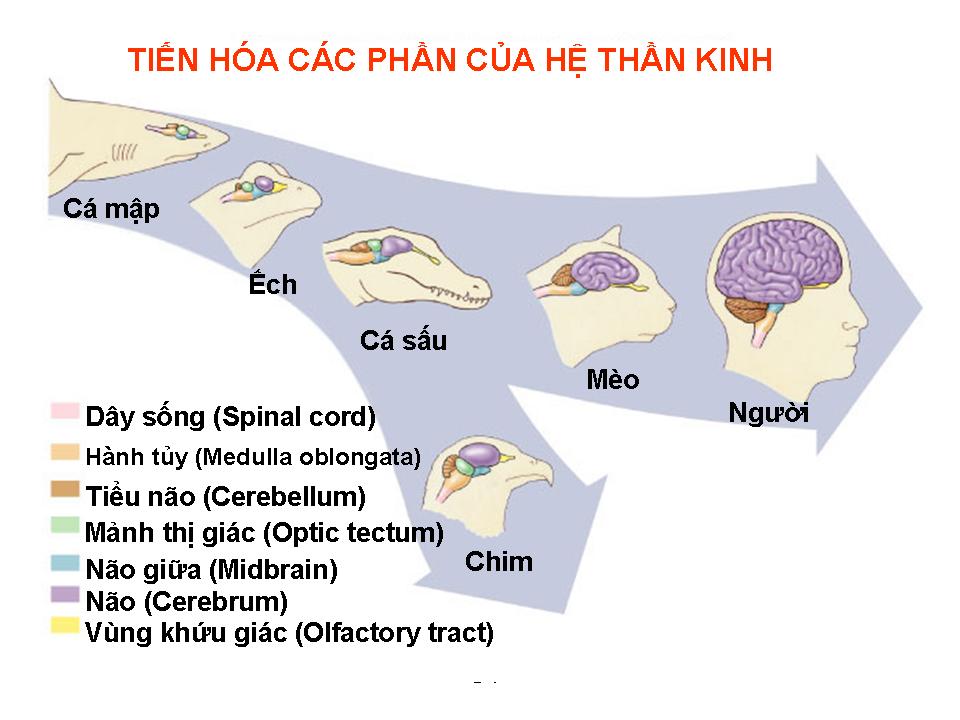 TIẾN HÓA CÁC PHẦN CỦA HỆ THẦN KINH

Cá mập

Ếch

Cá sấu

Mèo

Người

Chim

Dây sống (Spinal cord)
Hành tủy (Medulla oblongata)
Tiểu não (Cerebellum)
Mảnh thị giác (Optic tectum)
Não giữa (Midbrain)
Não (Cerebrum)
Vùng khứu giác (Olfactory tract)